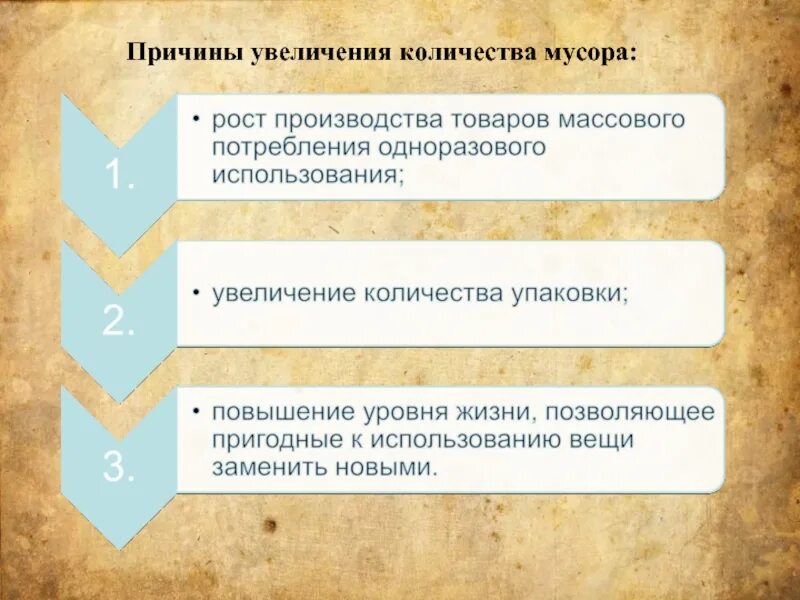 Причины увеличения количества мусора:

1.

• рост производства товаров массового потребления одноразового использования;

2.

• увеличение количества упаковки;

3.

• повышение уровня жизни, позволяющее пригодные к использованию вещи заменить новыми.